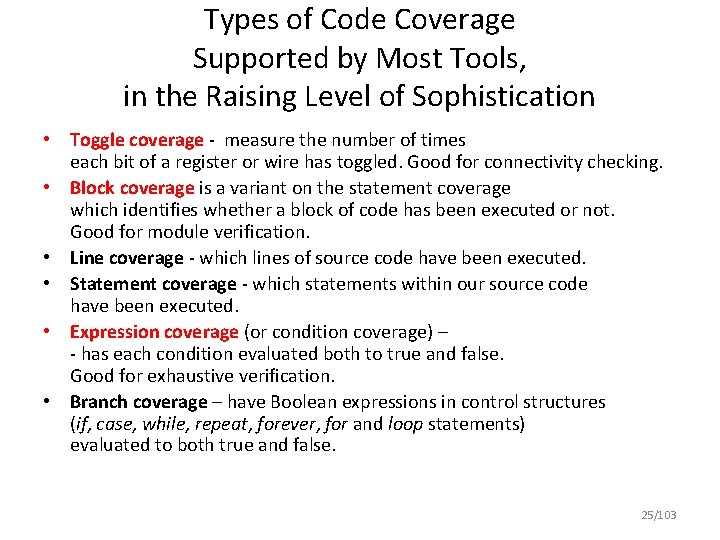 Types of Code Coverage
Supported by Most Tools,
in the Raising Level of Sophistication

• Toggle coverage - measure the number of times each bit of a register or wire has toggled. Good for connectivity checking.
• Block coverage is a variant on the statement coverage which identifies whether a block of code has been executed or not. Good for module verification.
• Line coverage - which lines of source code have been executed.
• Statement coverage - which statements within our source code have been executed.
• Expression coverage (or condition coverage) – - has each condition evaluated both to true and false. Good for exhaustive verification.
• Branch coverage – have Boolean expressions in control structures (if, case, while, repeat, forever, for and loop statements) evaluated to both true and false.

25/103